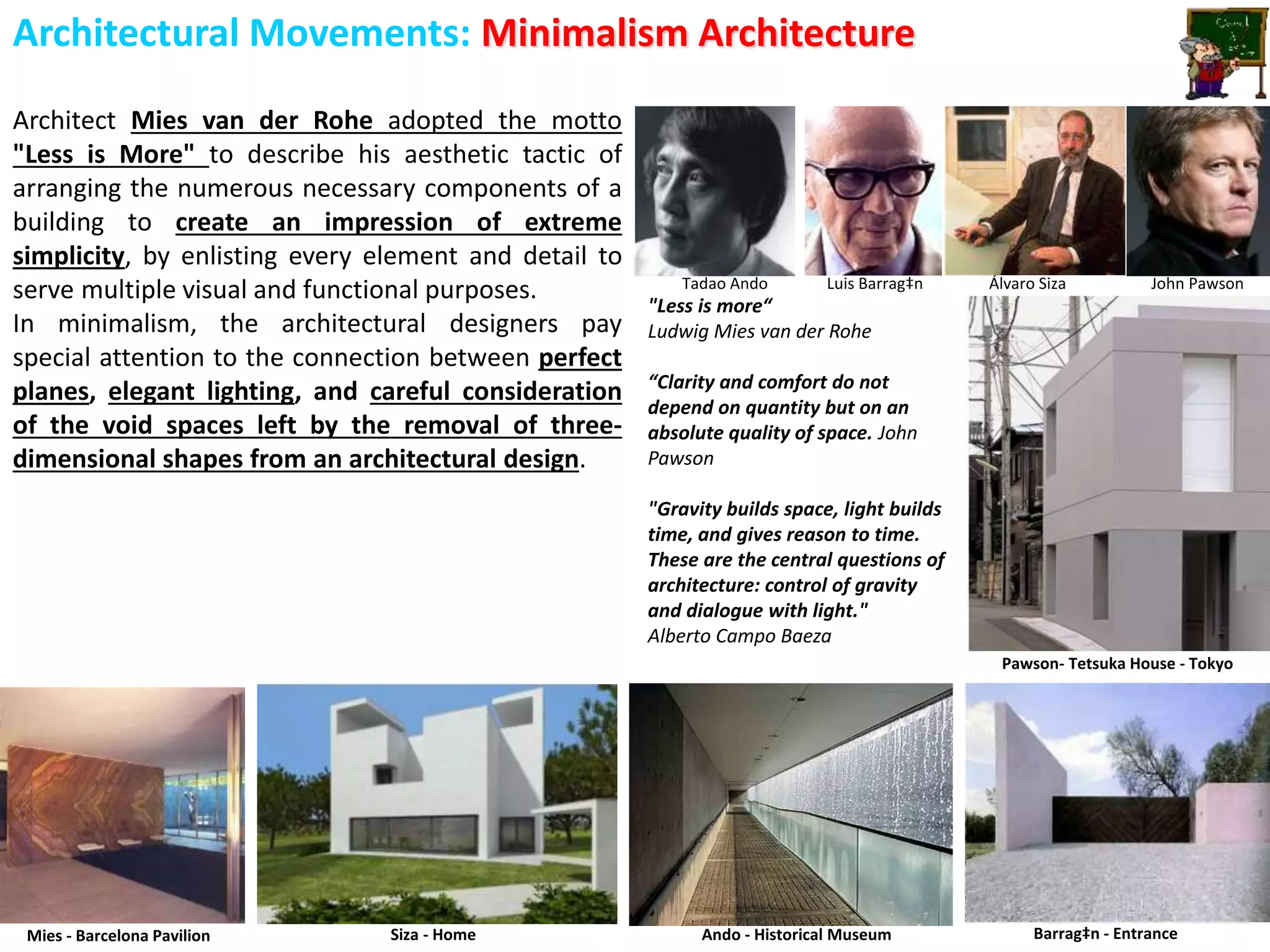 Architectural Movements: Minimalism Architecture

Architect Mies van der Rohe adopted the motto "Less is More" to describe his aesthetic tactic of arranging the numerous necessary components of a building to create an impression of extreme simplicity, by enlisting every element and detail to serve multiple visual and functional purposes.

In minimalism, the architectural designers pay special attention to the connection between perfect planes, elegant lighting, and careful consideration of the void spaces left by the removal of three-dimensional shapes from an architectural design.

Tadao Ando

Luis Barrag‡n

Álvaro Siza

John Pawson

"Less is more“
Ludwig Mies van der Rohe

“Clarity and comfort do not depend on quantity but on an absolute quality of space. John Pawson

"Gravity builds space, light builds time, and gives reason to time. These are the central questions of architecture: control of gravity and dialogue with light."
Alberto Campo Baeza

Pawson- Tetsuka House - Tokyo

Mies - Barcelona Pavilion

Siza - Home

Ando - Historical Museum

Barrag‡n - Entrance